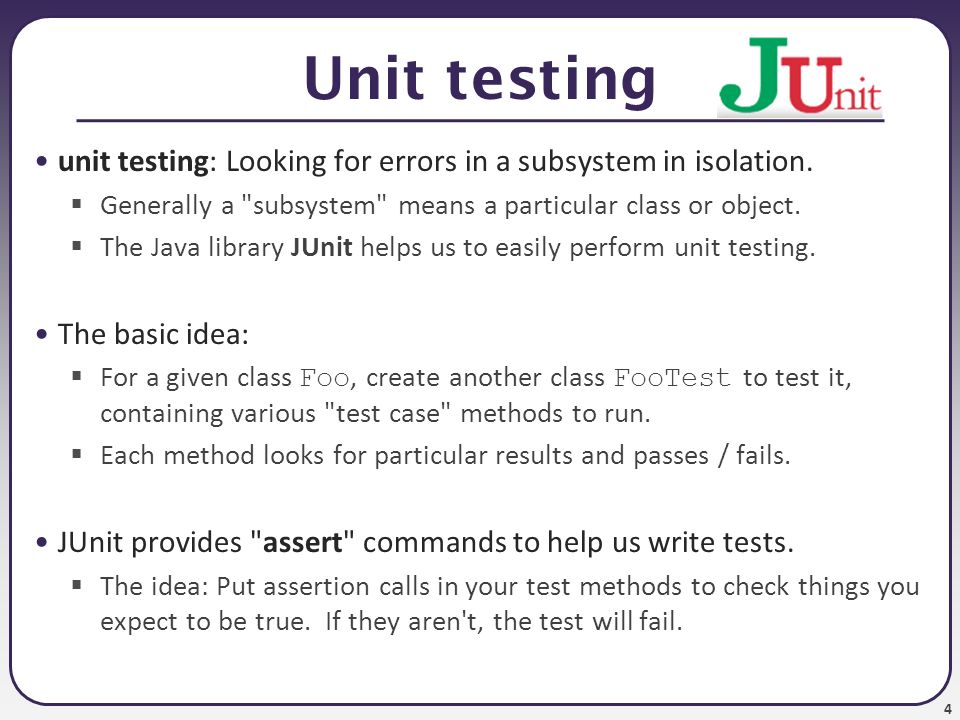 Unit testing

JUnit

• unit testing: Looking for errors in a subsystem in isolation.
  ▪ Generally a "subsystem" means a particular class or object.
  ▪ The Java library JUnit helps us to easily perform unit testing.

• The basic idea:
  ▪ For a given class Foo, create another class FooTest to test it, containing various "test case" methods to run.
  ▪ Each method looks for particular results and passes / fails.

• JUnit provides "assert" commands to help us write tests.
  ▪ The idea: Put assertion calls in your test methods to check things you expect to be true. If they aren't, the test will fail.

4